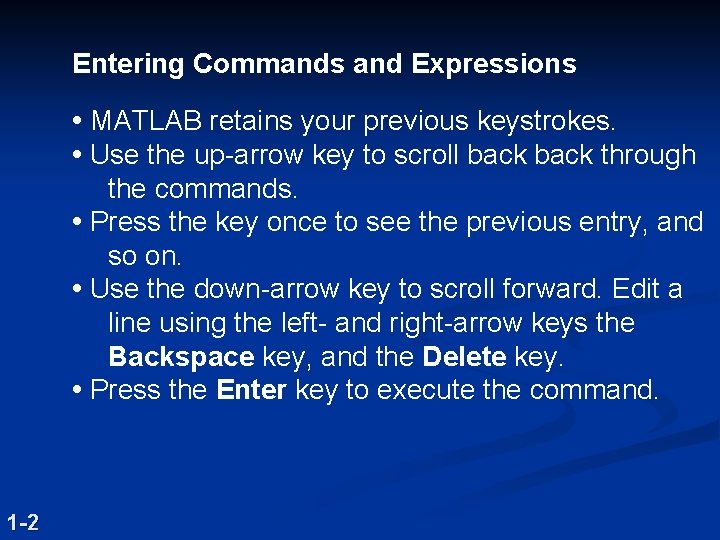 Entering Commands and Expressions

• MATLAB retains your previous keystrokes.
• Use the up-arrow key to scroll back back through the commands.
• Press the key once to see the previous entry, and so on.
• Use the down-arrow key to scroll forward. Edit a line using the left- and right-arrow keys the Backspace key, and the Delete key.
• Press the Enter key to execute the command.

1-2